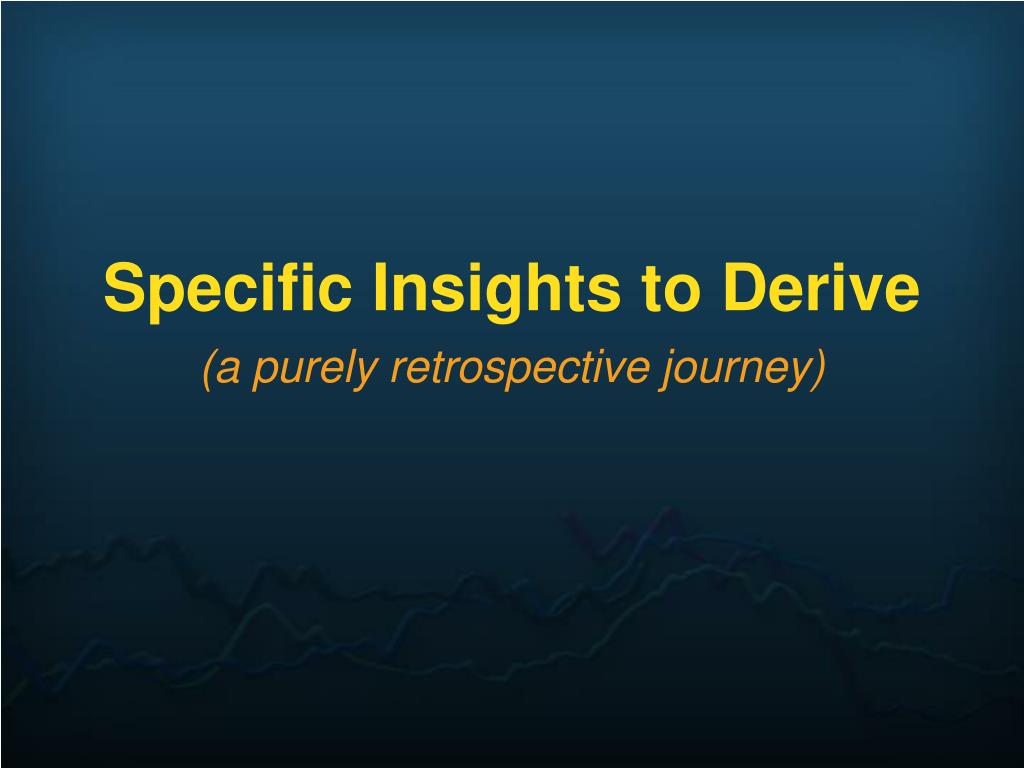 Specific Insights to Derive

(a purely retrospective journey)